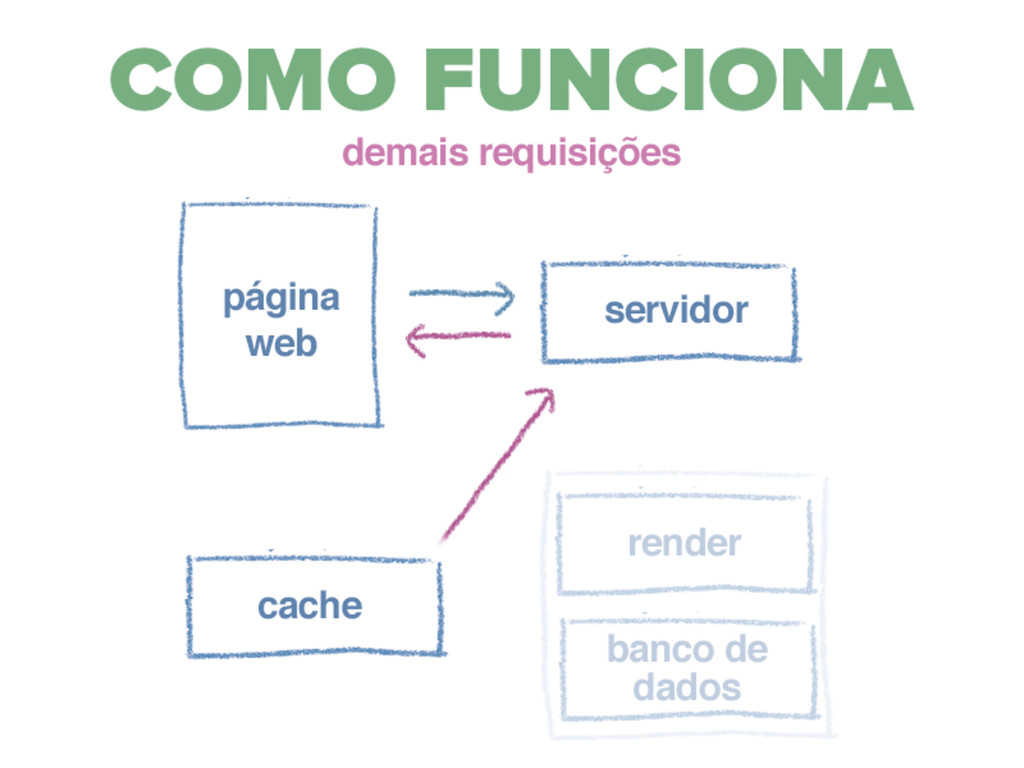 COMO FUNCIONA
demais requisições

página web

servidor

cache

render

banco de dados